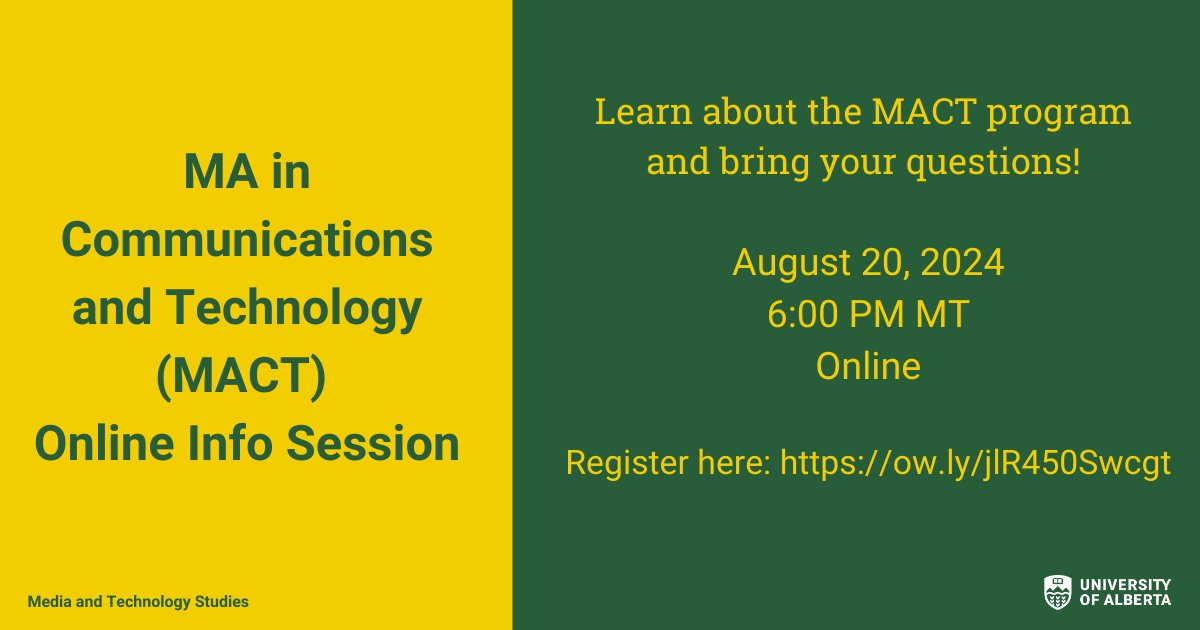 MA in Communications and Technology (MACT) Online Info Session

Media and Technology Studies

Learn about the MACT program and bring your questions!

August 20, 2024
6:00 PM MT
Online

Register here: https://ow.ly/jlR450Swcgt

UNIVERSITY OF ALBERTA